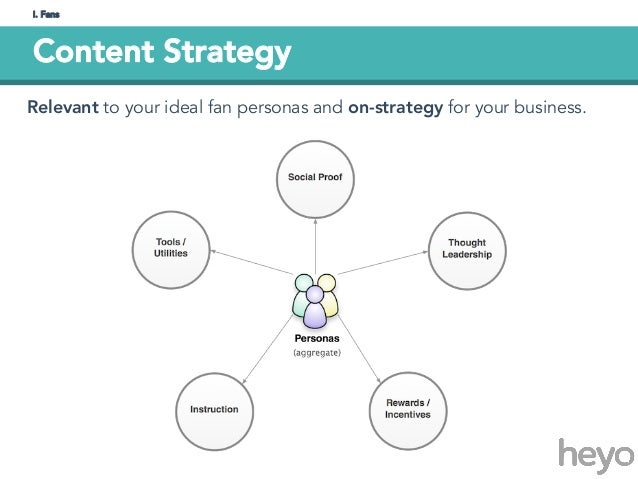 I. Fans

Content Strategy

Relevant to your ideal fan personas and on-strategy for your business.

Social Proof

Tools / Utilities

Thought Leadership

Personas
(aggregate)

Instruction

Rewards / Incentives

heyo